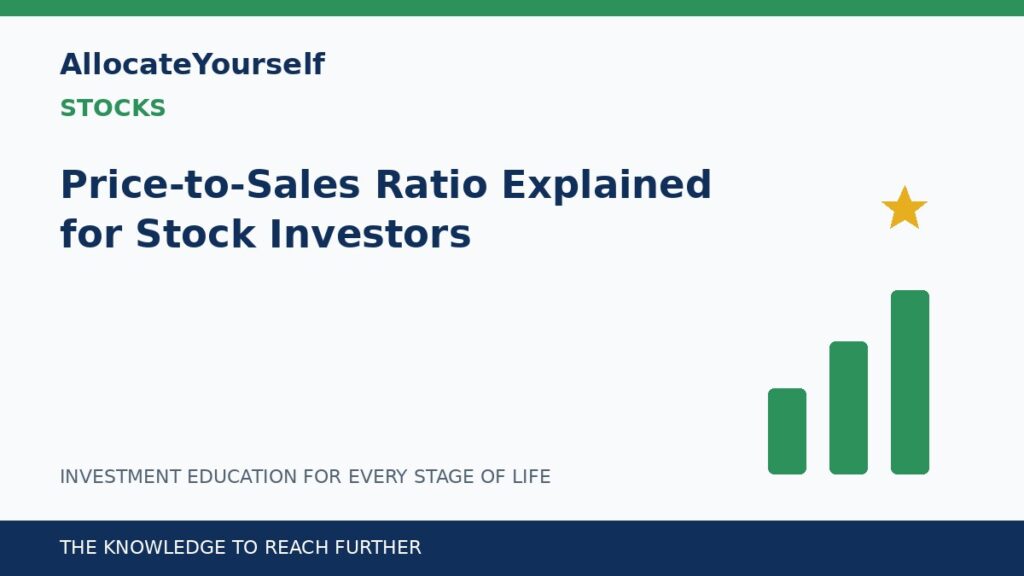 AllocateYourself
STOCKS

Price-to-Sales Ratio Explained for Stock Investors

INVESTMENT EDUCATION FOR EVERY STAGE OF LIFE

THE KNOWLEDGE TO REACH FURTHER